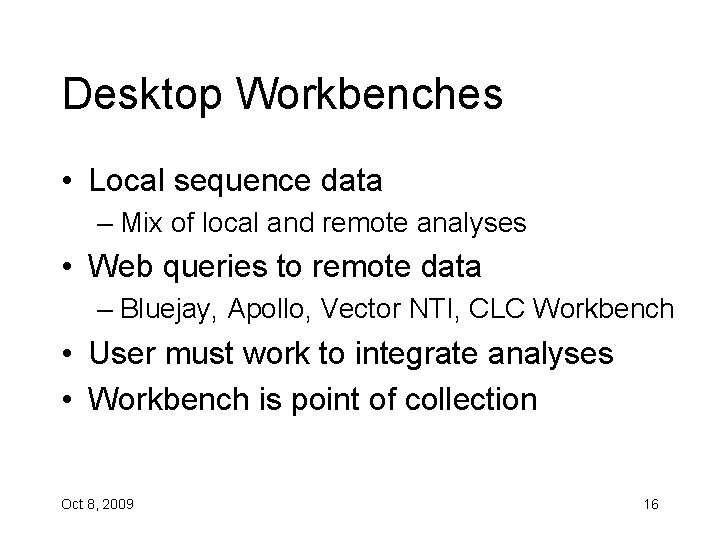 Desktop Workbenches

• Local sequence data
– Mix of local and remote analyses
• Web queries to remote data
– Bluejay, Apollo, Vector NTI, CLC Workbench
• User must work to integrate analyses
• Workbench is point of collection

Oct 8, 2009

16